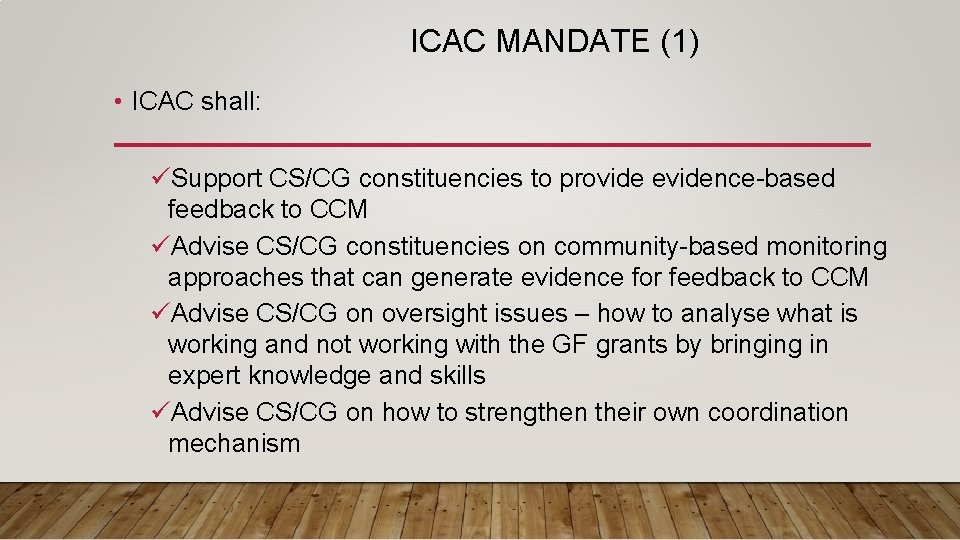 ICAC MANDATE (1)

• ICAC shall:

✓Support CS/CG constituencies to provide evidence-based feedback to CCM

✓Advise CS/CG constituencies on community-based monitoring approaches that can generate evidence for feedback to CCM

✓Advise CS/CG on oversight issues – how to analyse what is working and not working with the GF grants by bringing in expert knowledge and skills

✓Advise CS/CG on how to strengthen their own coordination mechanism